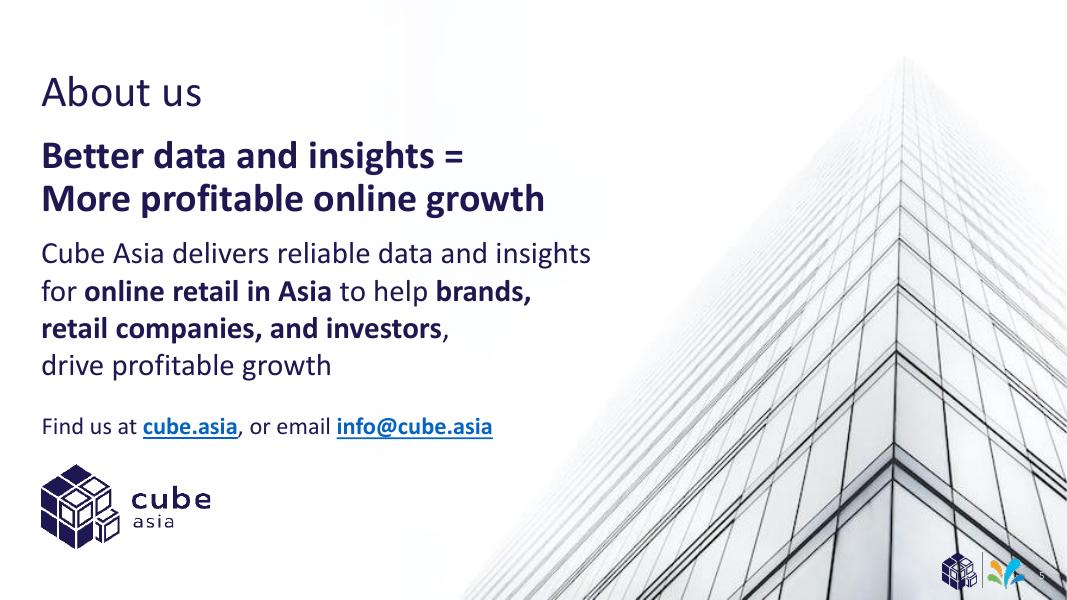 About us

Better data and insights =
More profitable online growth

Cube Asia delivers reliable data and insights for online retail in Asia to help brands, retail companies, and investors, drive profitable growth

Find us at cube.asia, or email info@cube.asia

cube
asia

5